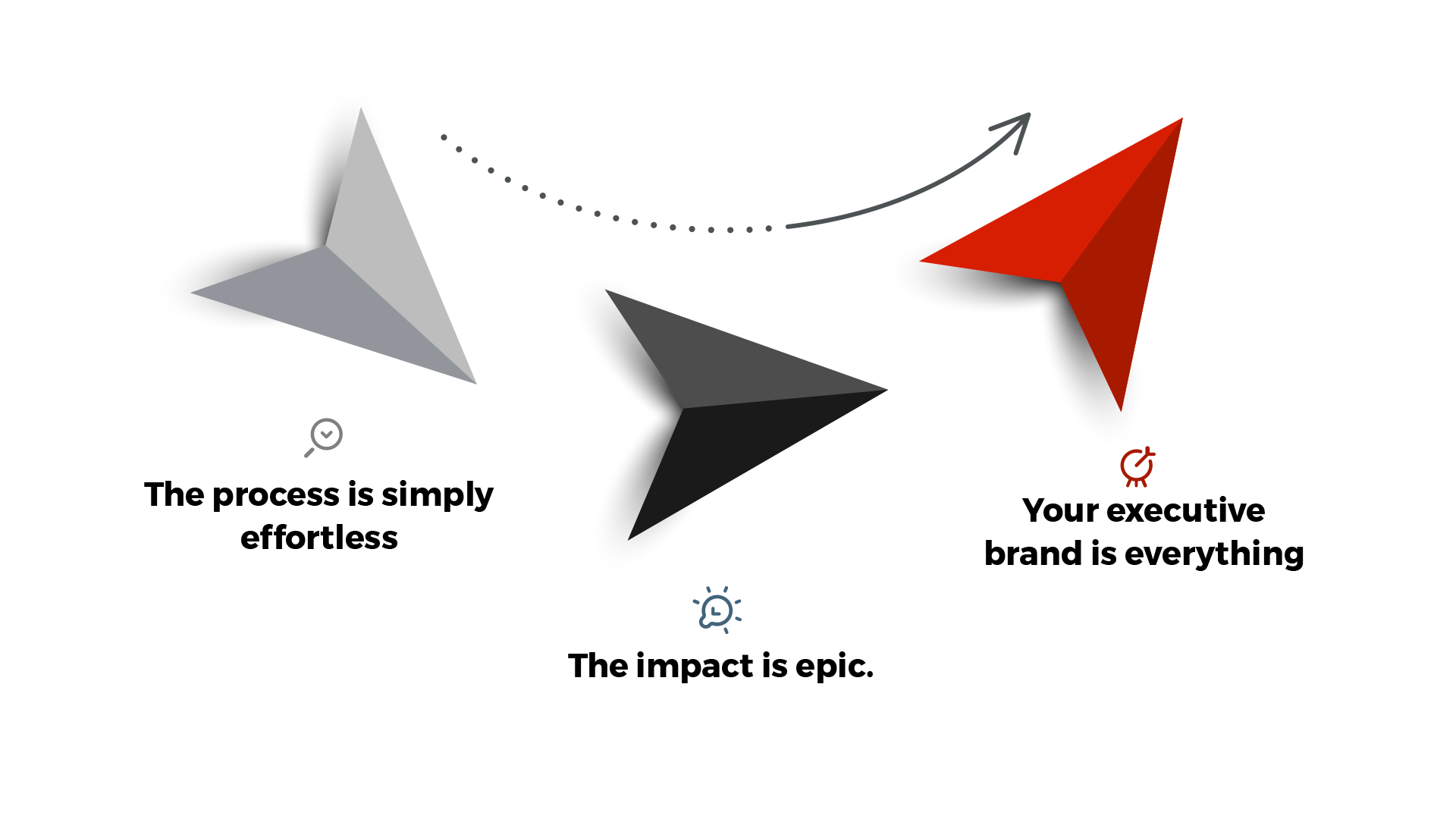 The process is simply effortless

The impact is epic.

Your executive brand is everything